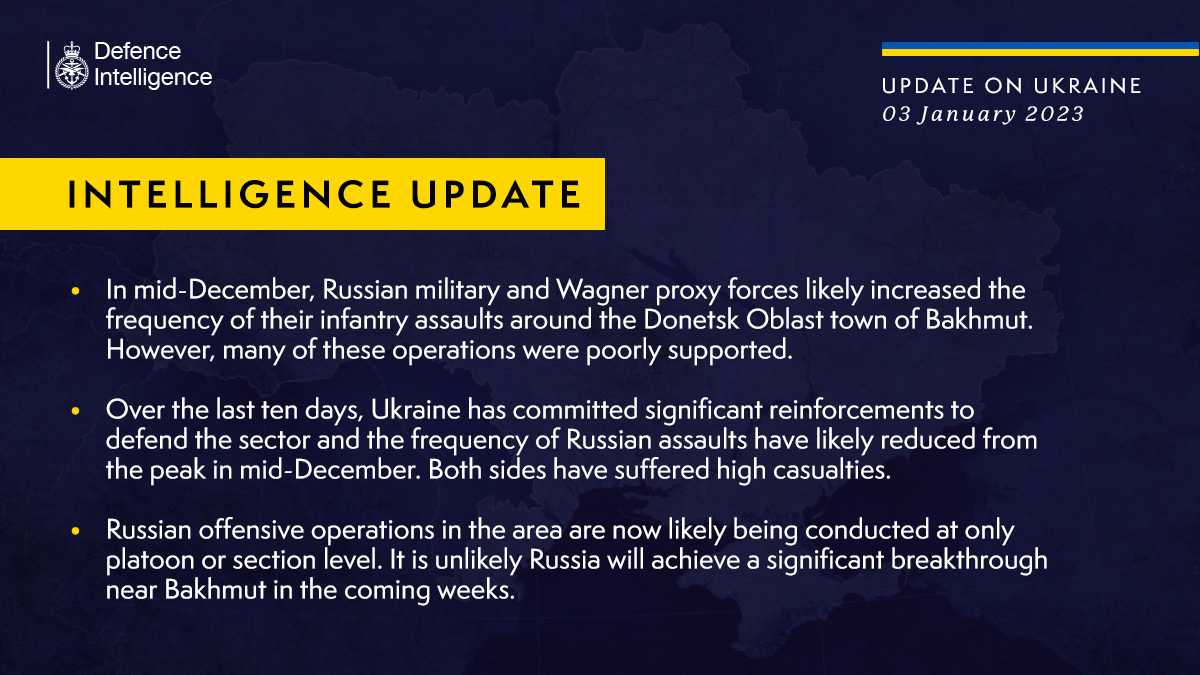 Defence Intelligence

UPDATE ON UKRAINE
03 January 2023

INTELLIGENCE UPDATE

• In mid-December, Russian military and Wagner proxy forces likely increased the frequency of their infantry assaults around the Donetsk Oblast town of Bakhmut. However, many of these operations were poorly supported.

• Over the last ten days, Ukraine has committed significant reinforcements to defend the sector and the frequency of Russian assaults have likely reduced from the peak in mid-December. Both sides have suffered high casualties.

• Russian offensive operations in the area are now likely being conducted at only platoon or section level. It is unlikely Russia will achieve a significant breakthrough near Bakhmut in the coming weeks.